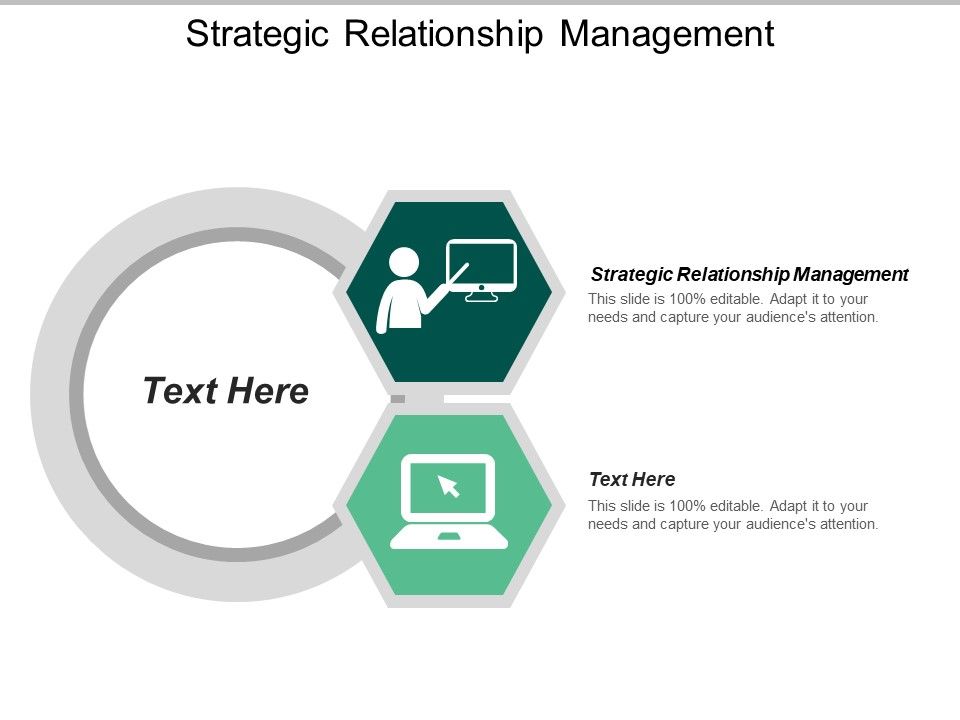 Strategic Relationship Management

Text Here

Strategic Relationship Management
This slide is 100% editable. Adapt it to your needs and capture your audience's attention.

Text Here
This slide is 100% editable. Adapt it to your needs and capture your audience's attention.